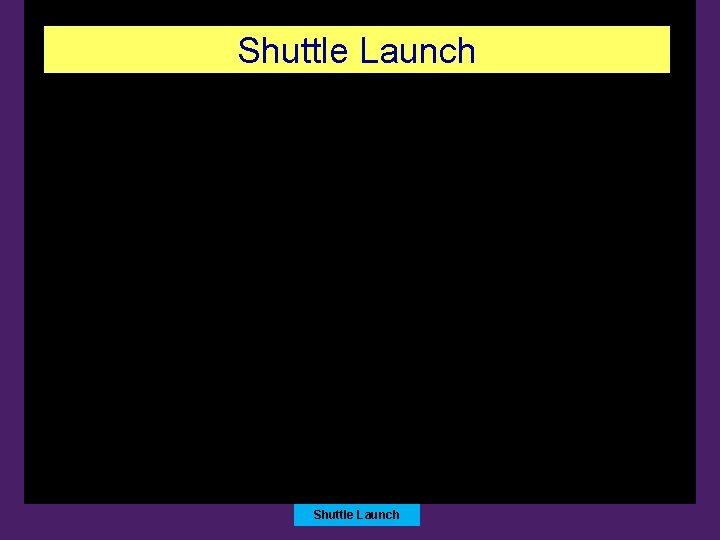 Shuttle Launch

Shuttle Launch